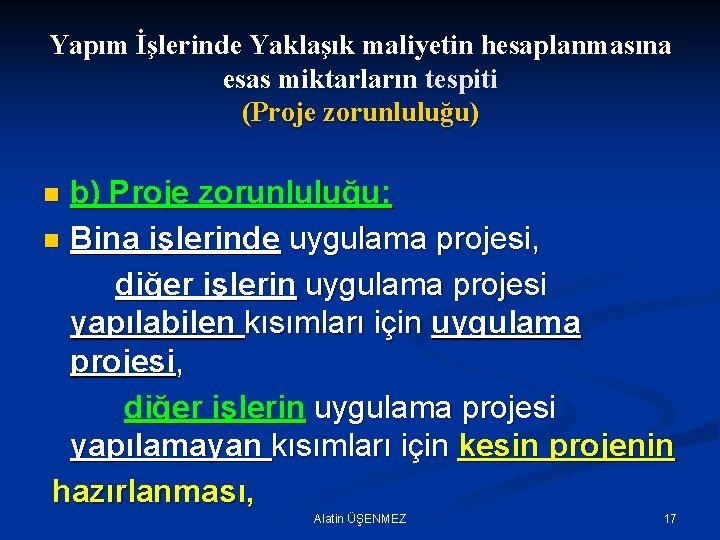 Yapım İşlerinde Yaklaşık maliyetin hesaplanmasına esas miktarların tespiti
(Proje zorunluluğu)

b) Proje zorunluluğu:

Bina işlerinde uygulama projesi,

diğer işlerin uygulama projesi yapılabilen kısımları için uygulama projesi,

diğer işlerin uygulama projesi yapılamayan kısımları için kesin projenin hazırlanması,

Alatin ÜŞENMEZ

17